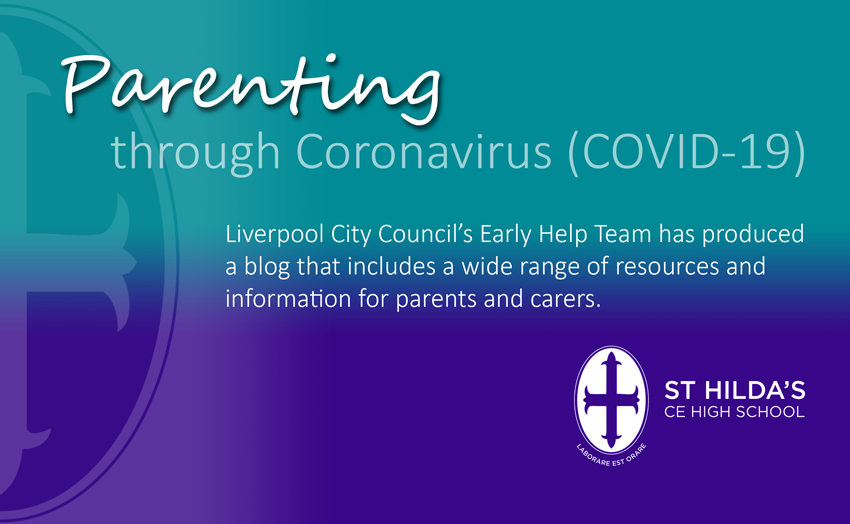 Parenting
through Coronavirus (COVID-19)

Liverpool City Council's Early Help Team has produced a blog that includes a wide range of resources and information for parents and carers.

LABORARE EST ORARE

ST HILDA'S
CE HIGH SCHOOL